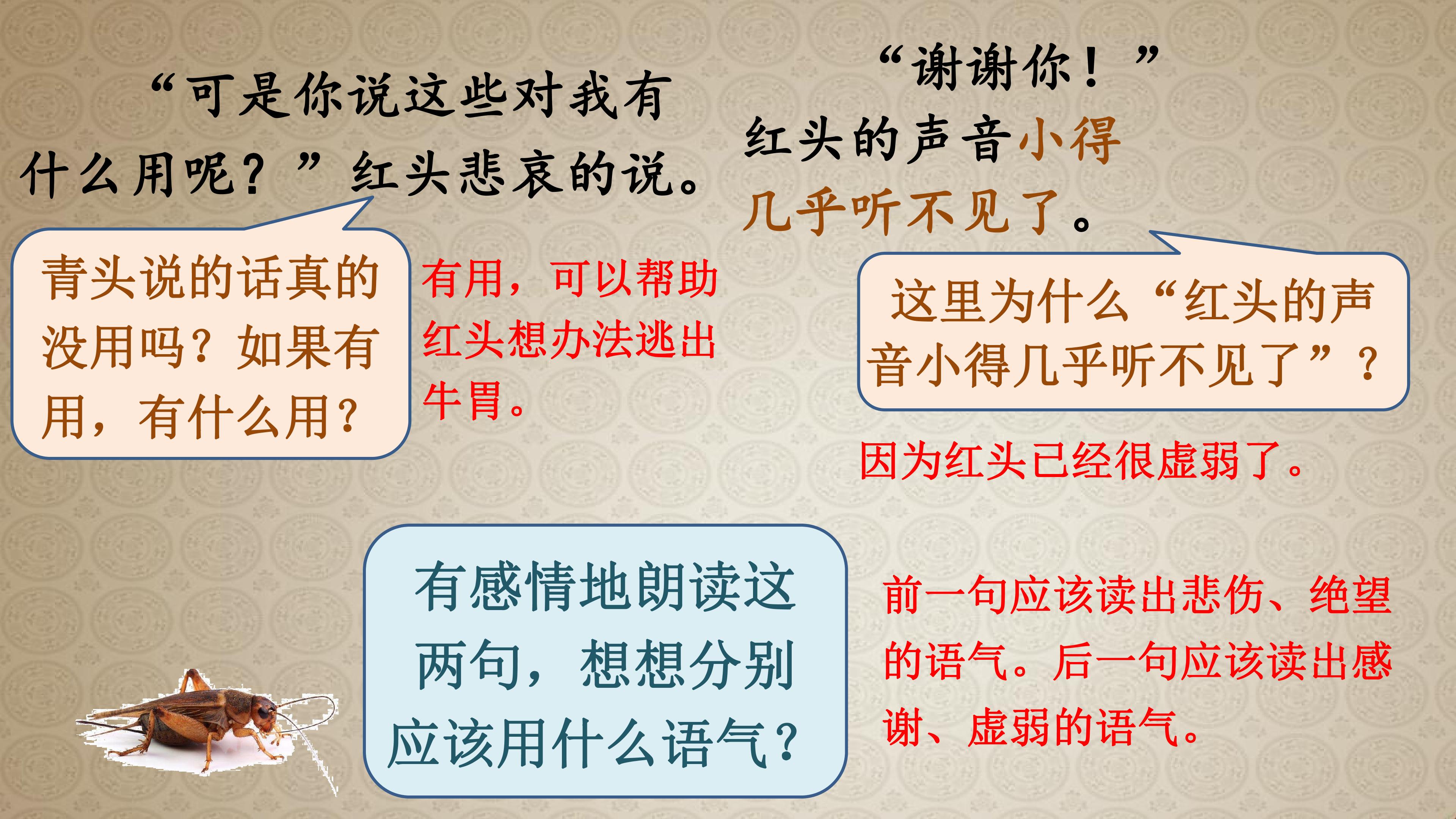 “可是你说这些对我有什么用呢？”红头悲哀的说。

青头说的话真的没用吗？如果有用，有什么用？

有用，可以帮助红头想办法逃出牛胃。

“谢谢你！”红头的声音小得几乎听不见了。

这里为什么“红头的声音小得几乎听不见了”？

因为红头已经很虚弱了。

有感情地朗读这两句，想想分别应该用什么语气？

前一句应该读出悲伤、绝望的语气。后一句应该读出感谢、虚弱的语气。